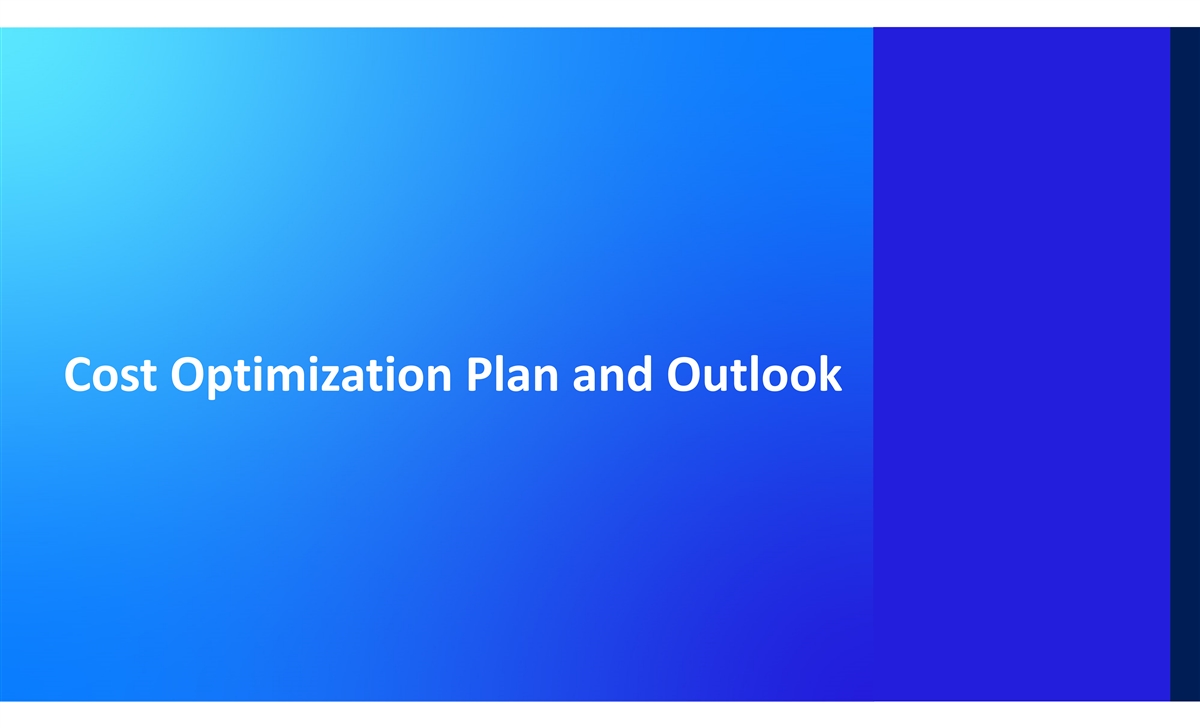 Cost Optimization Plan and Outlook